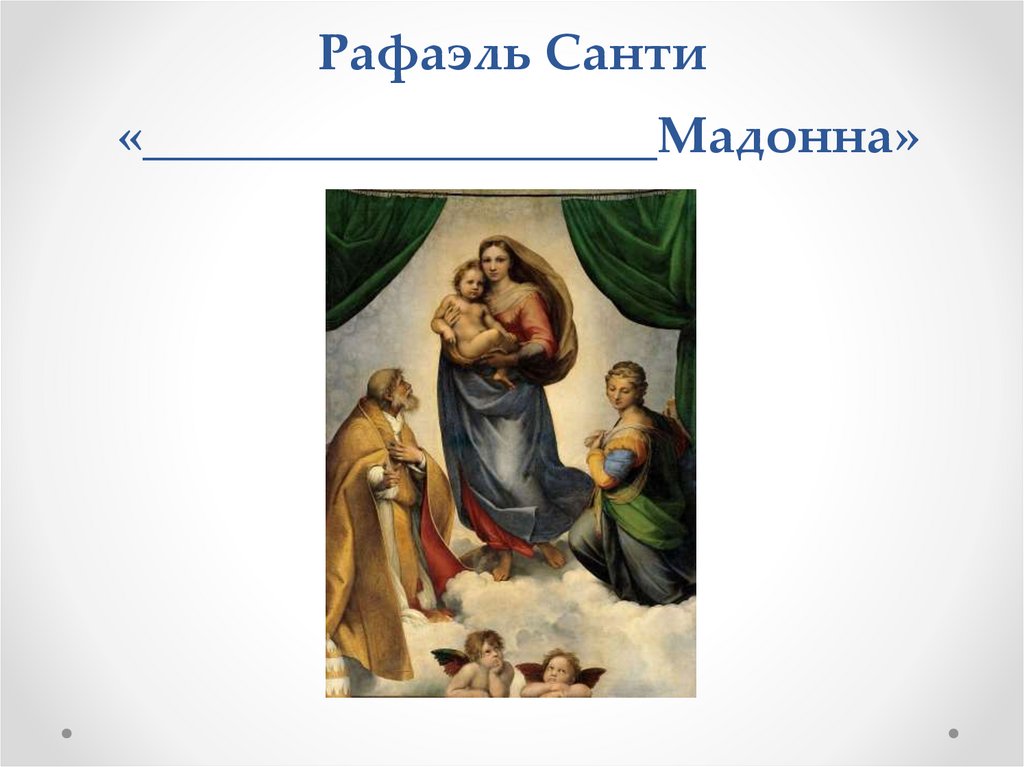 Рафаэль Санти

«____________________Мадонна»